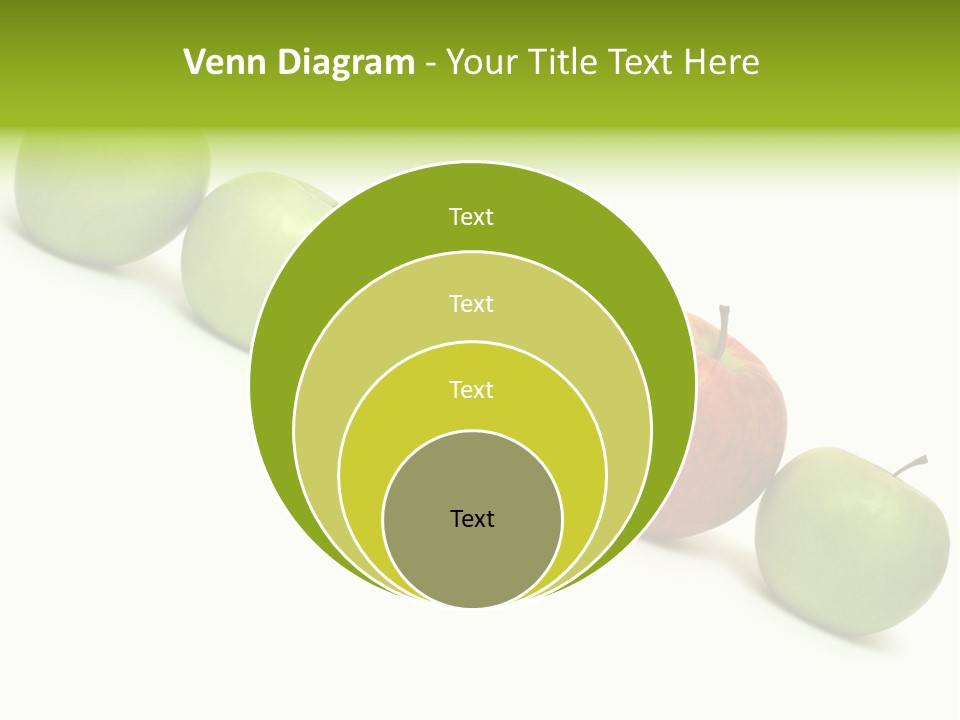 Venn Diagram - Your Title Text Here

Text

Text

Text

Text